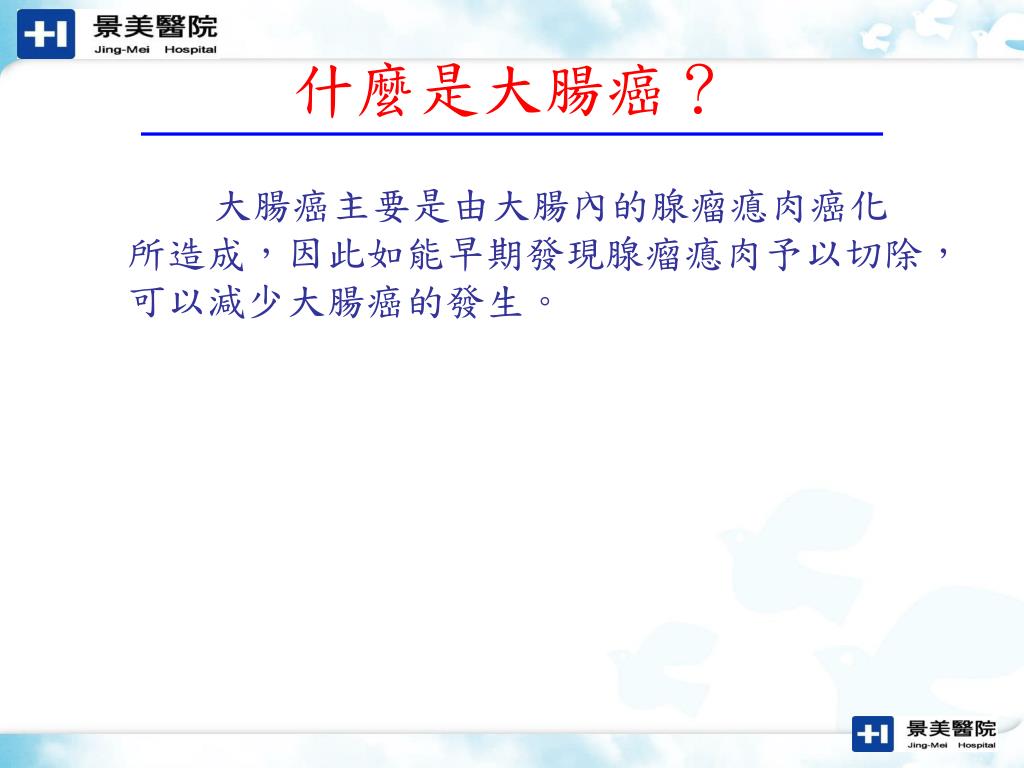 景美醫院
Jing-Mei Hospital

什麼是大腸癌？

大腸癌主要是由大腸內的腺瘤瘜肉癌化所造成，因此如能早期發現腺瘤瘜肉予以切除，可以減少大腸癌的發生。

景美醫院
Jing-Mei Hospital